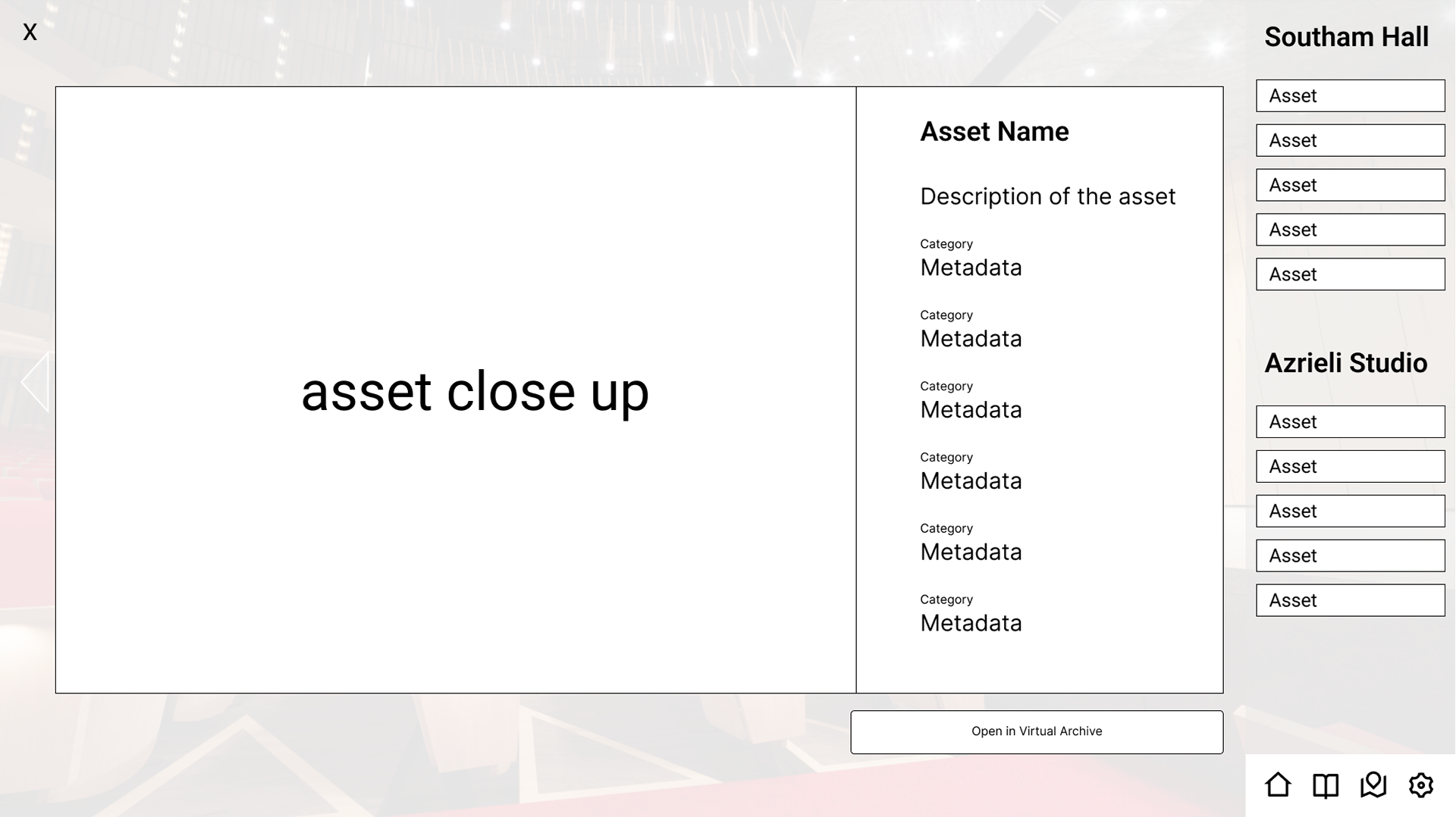 X

asset close up

Asset Name

Description of the asset

Category
Metadata

Category
Metadata

Category
Metadata

Category
Metadata

Category
Metadata

Category
Metadata

Open in Virtual Archive

Southam Hall

Asset

Asset

Asset

Asset

Asset

Azrieli Studio

Asset

Asset

Asset

Asset

Asset